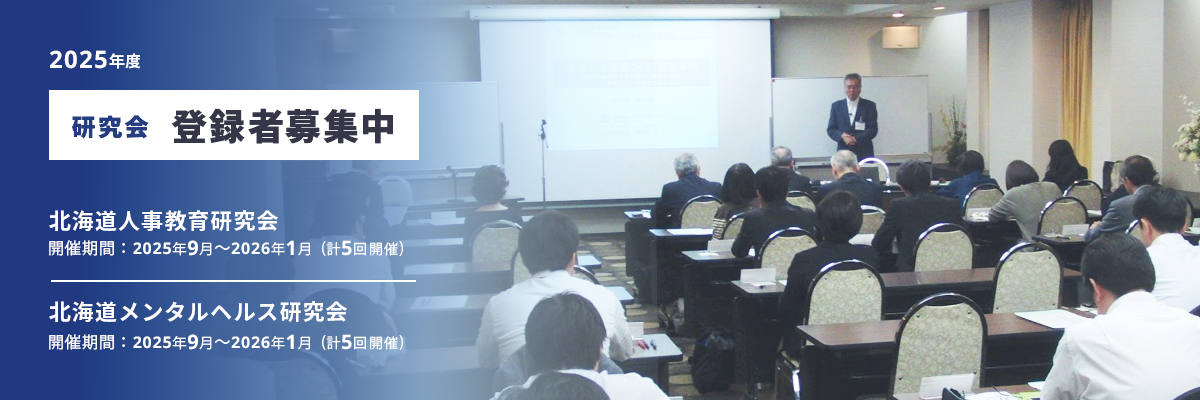 2025年度

研究会 登録者募集中

北海道人事教育研究会
開催期間：2025年9月～2026年1月（計5回開催）

北海道メンタルヘルス研究会
開催期間：2025年9月～2026年1月（計5回開催）